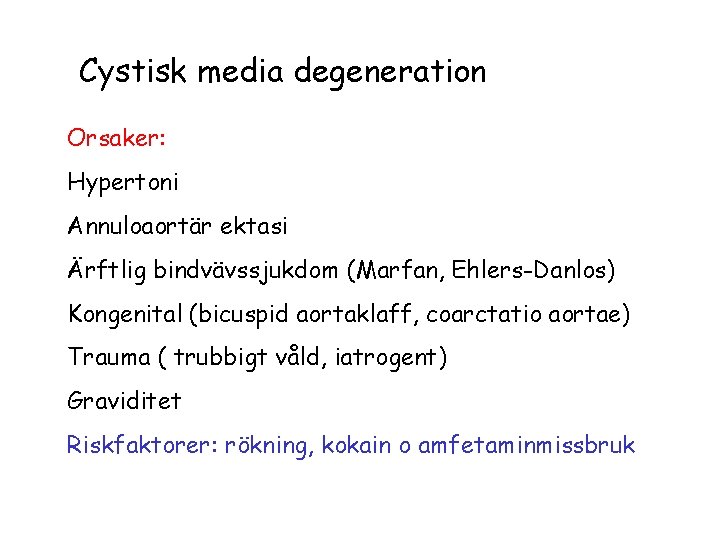 Cystisk media degeneration

Orsaker:

Hypertoni

Annuloaortär ektasi

Ärftlig bindvävssjukdom (Marfan, Ehlers-Danlos)

Kongenital (bicuspid aortaklaff, coarctatio aortae)

Trauma ( trubbigt våld, iatrogent)

Graviditet

Riskfaktorer: rökning, kokain o amfetaminmissbruk